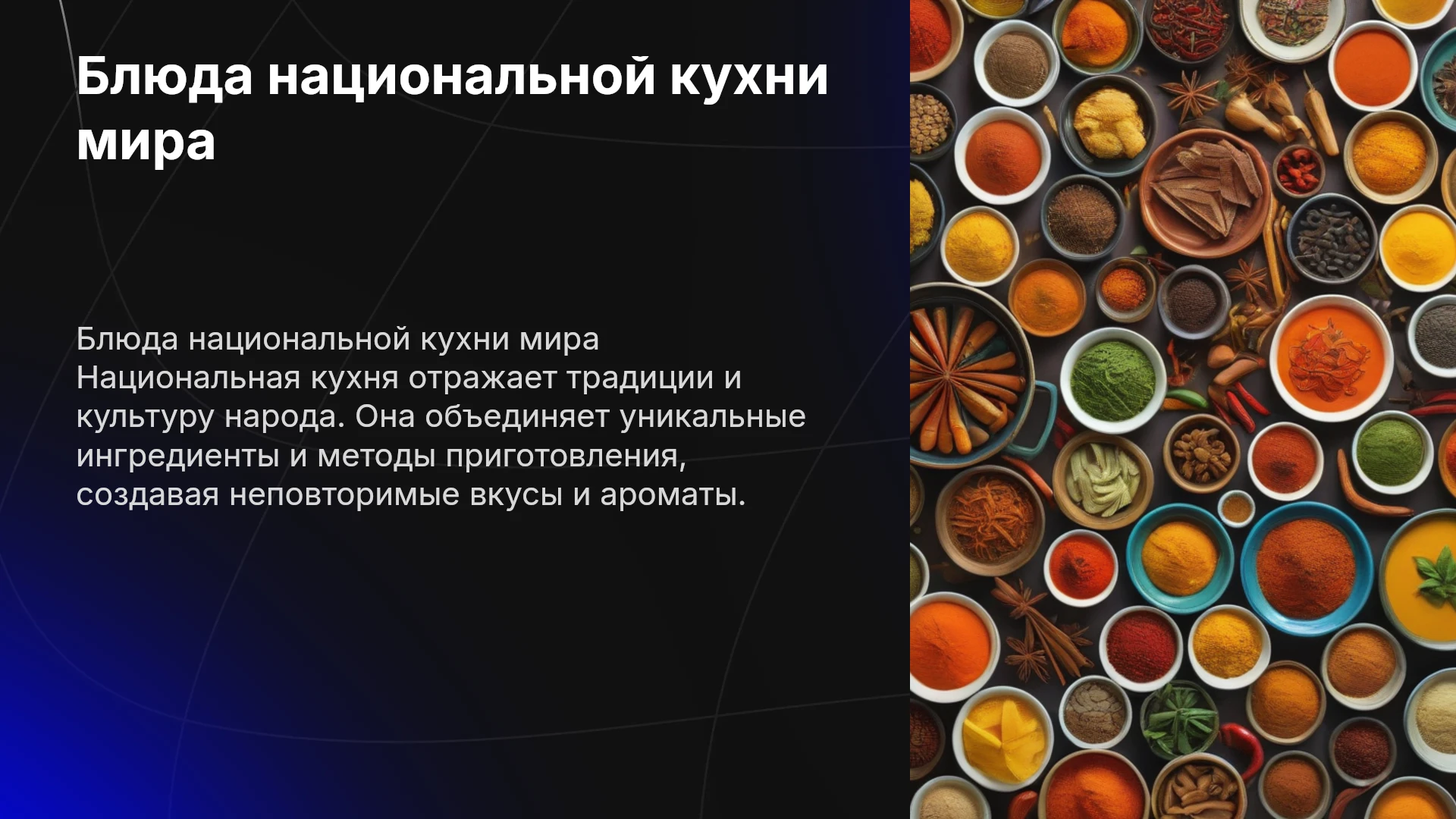 Блюда национальной кухни мира

Блюда национальной кухни мира Национальная кухня отражает традиции и культуру народа. Она объединяет уникальные ингредиенты и методы приготовления, создавая неповторимые вкусы и ароматы.